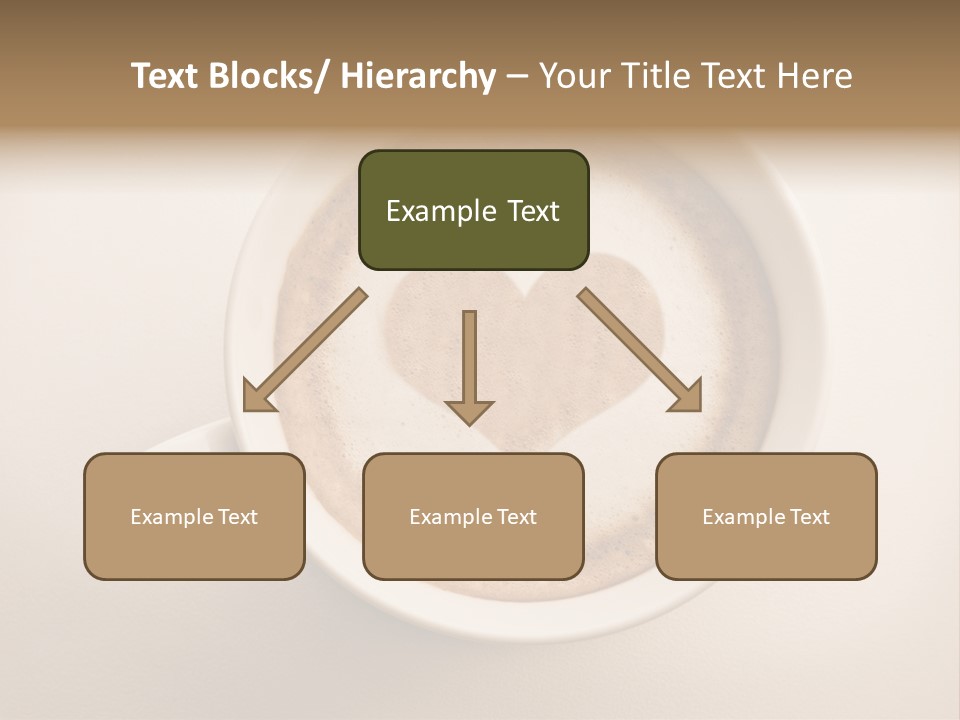 Text Blocks/ Hierarchy – Your Title Text Here

Example Text

Example Text

Example Text

Example Text